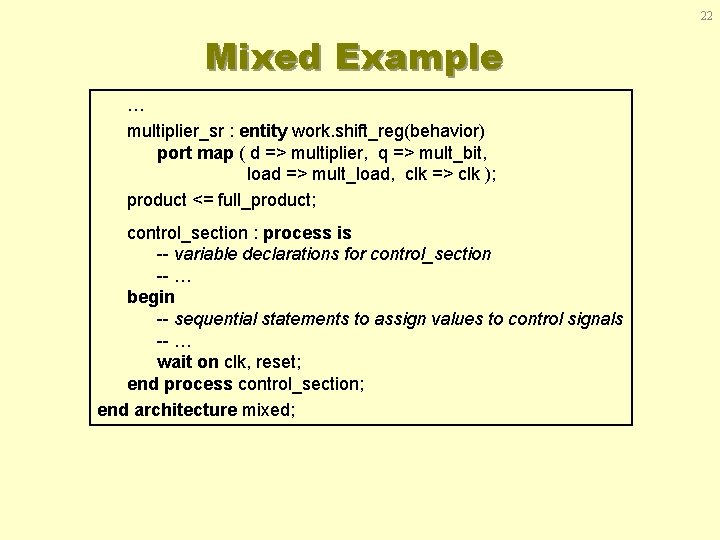 22

Mixed Example

…
multiplier_sr : entity work.shift_reg(behavior)
port map ( d => multiplier, q => mult_bit,
load => mult_load, clk => clk );
product <= full_product;

control_section : process is
-- variable declarations for control_section
-- …
begin
-- sequential statements to assign values to control signals
-- …
wait on clk, reset;
end process control_section;
end architecture mixed;